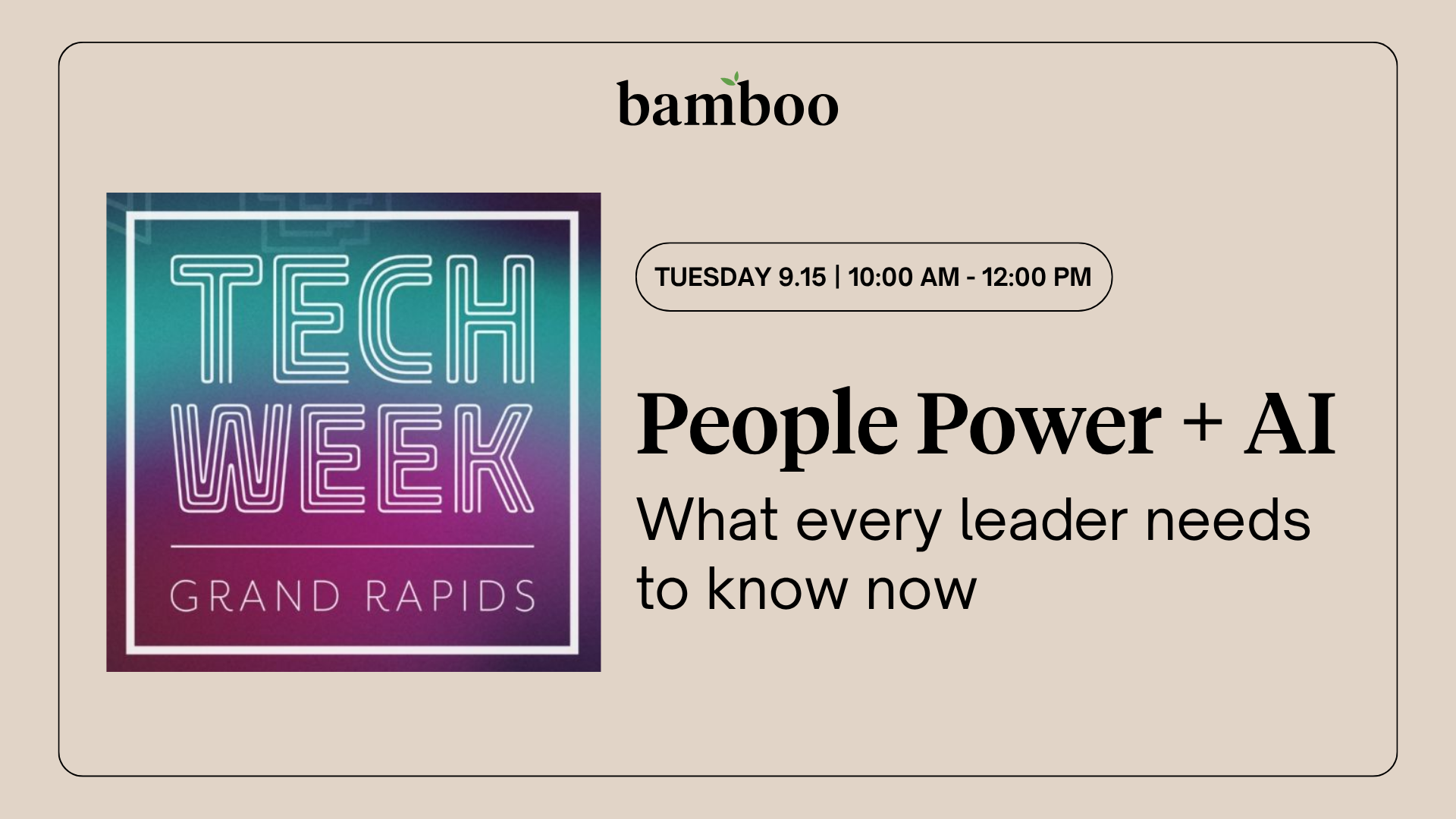 bamboo

TECH WEEK

GRAND RAPIDS

TUESDAY 9.15 | 10:00 AM - 12:00 PM

People Power + AI

What every leader needs to know now